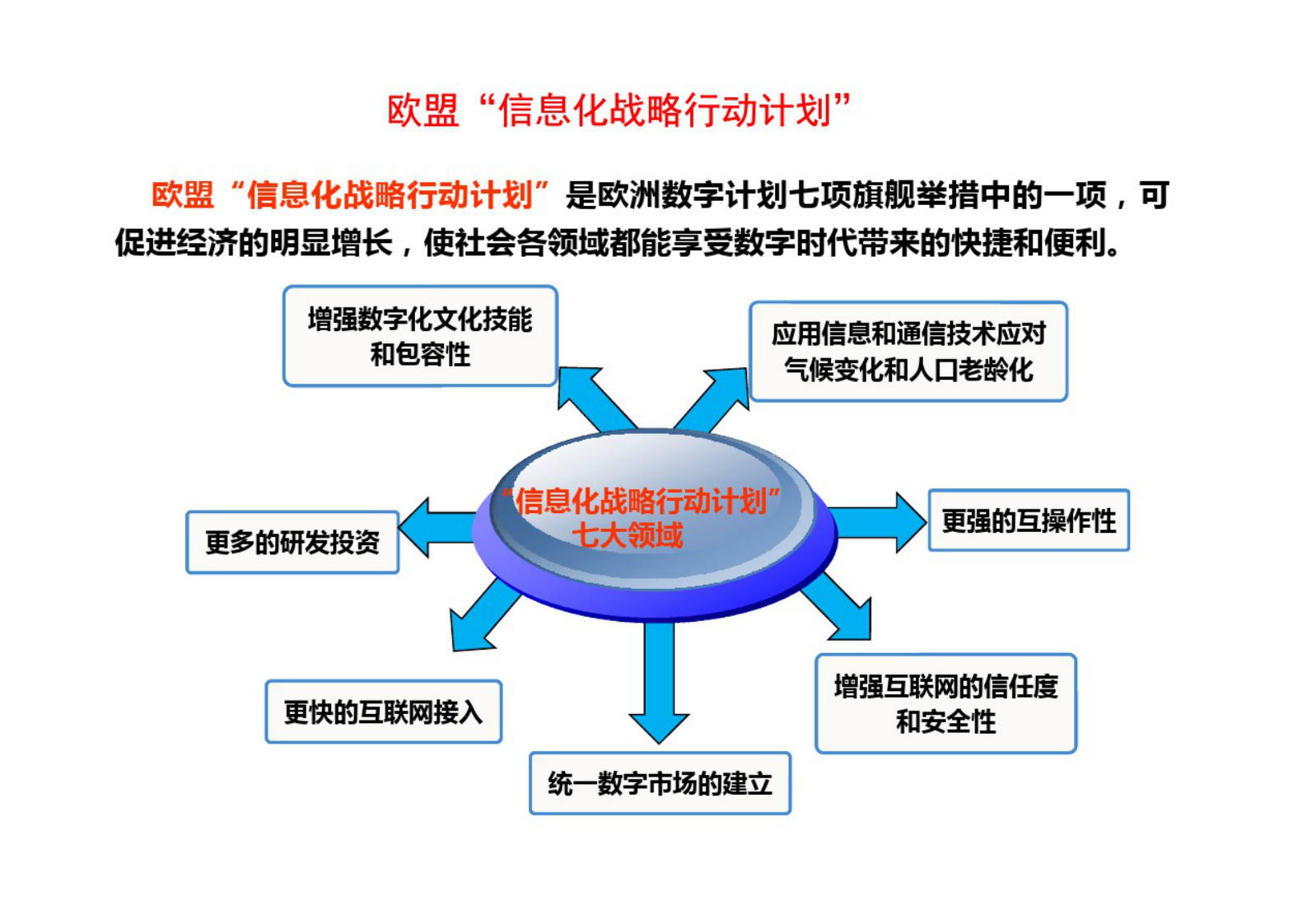 欧盟“信息化战略行动计划”

欧盟“信息化战略行动计划”是欧洲数字计划七项旗舰举措中的一项，可促进经济的明显增长，使社会各领域都能享受数字时代带来的快捷和便利。

增强数字化文化技能和包容性

应用信息和通信技术应对气候变化和人口老龄化

“信息化战略行动计划”七大领域

更多的研发投资

更强的互操作性

更快的互联网接入

增强互联网的信任度和安全性

统一数字市场的建立